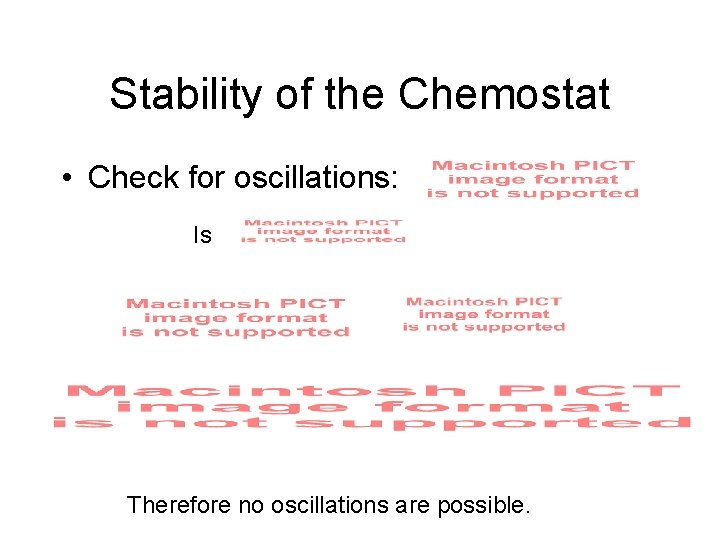 Stability of the Chemostat

• Check for oscillations:

Macintosh PICT image format is not supported

Is

Macintosh PICT image format is not supported

Macintosh PICT image format is not supported

Macintosh PICT image format is not supported

Macintosh PICT image format is not supported

Therefore no oscillations are possible.